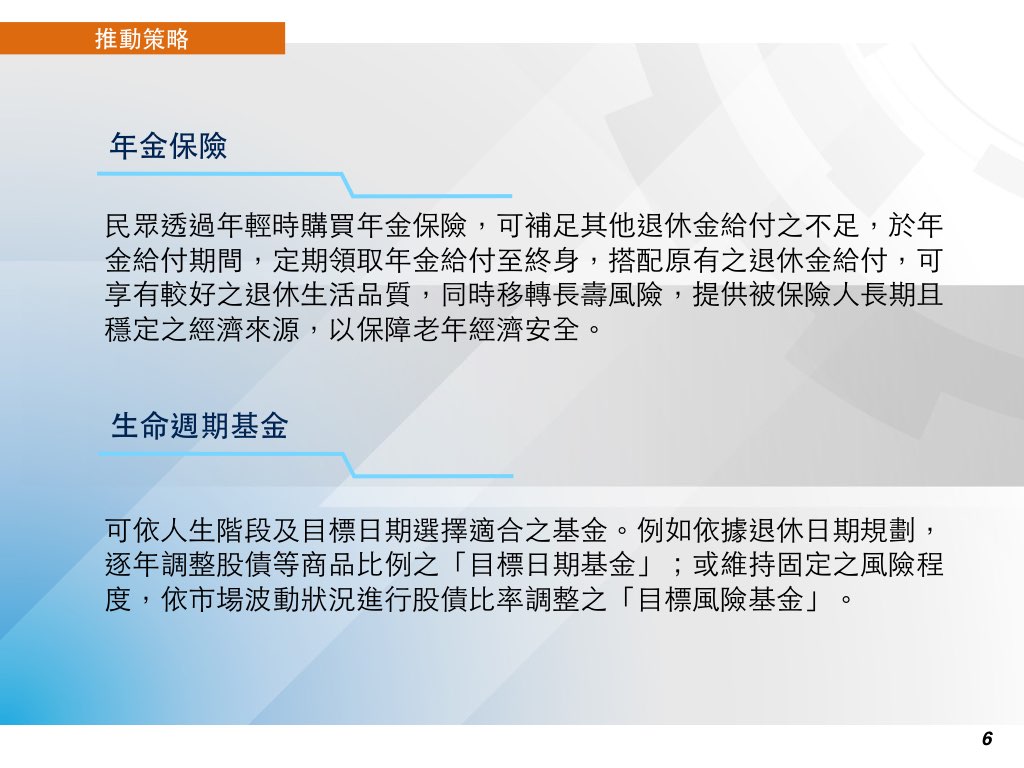 推動策略

年金保險

民眾透過年輕時購買年金保險，可補足其他退休金給付之不足，於年金給付期間，定期領取年金給付至終身，搭配原有之退休金給付，可享有較好之退休生活品質，同時移轉長壽風險，提供被保險人長期且穩定之經濟來源，以保障老年經濟安全。

生命週期基金

可依人生階段及目標日期選擇適合之基金。例如依據退休日期規劃，逐年調整股債等商品比例之「目標日期基金」；或維持固定之風險程度，依市場波動狀況進行股債比率調整之「目標風險基金」。

6